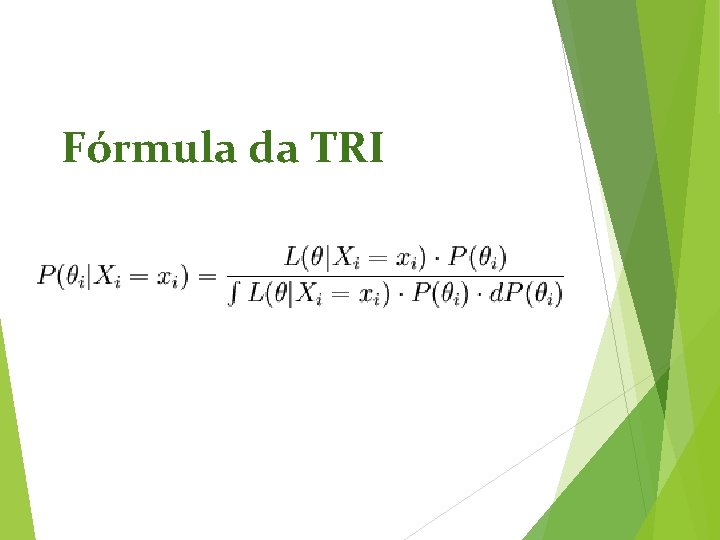 Fórmula da TRI

$P(\theta_i|X_i = x_i) = \frac{L(\theta|X_i = x_i) \cdot P(\theta_i)}{\int L(\theta|X_i = x_i) \cdot P(\theta_i) \cdot dP(\theta_i)}$